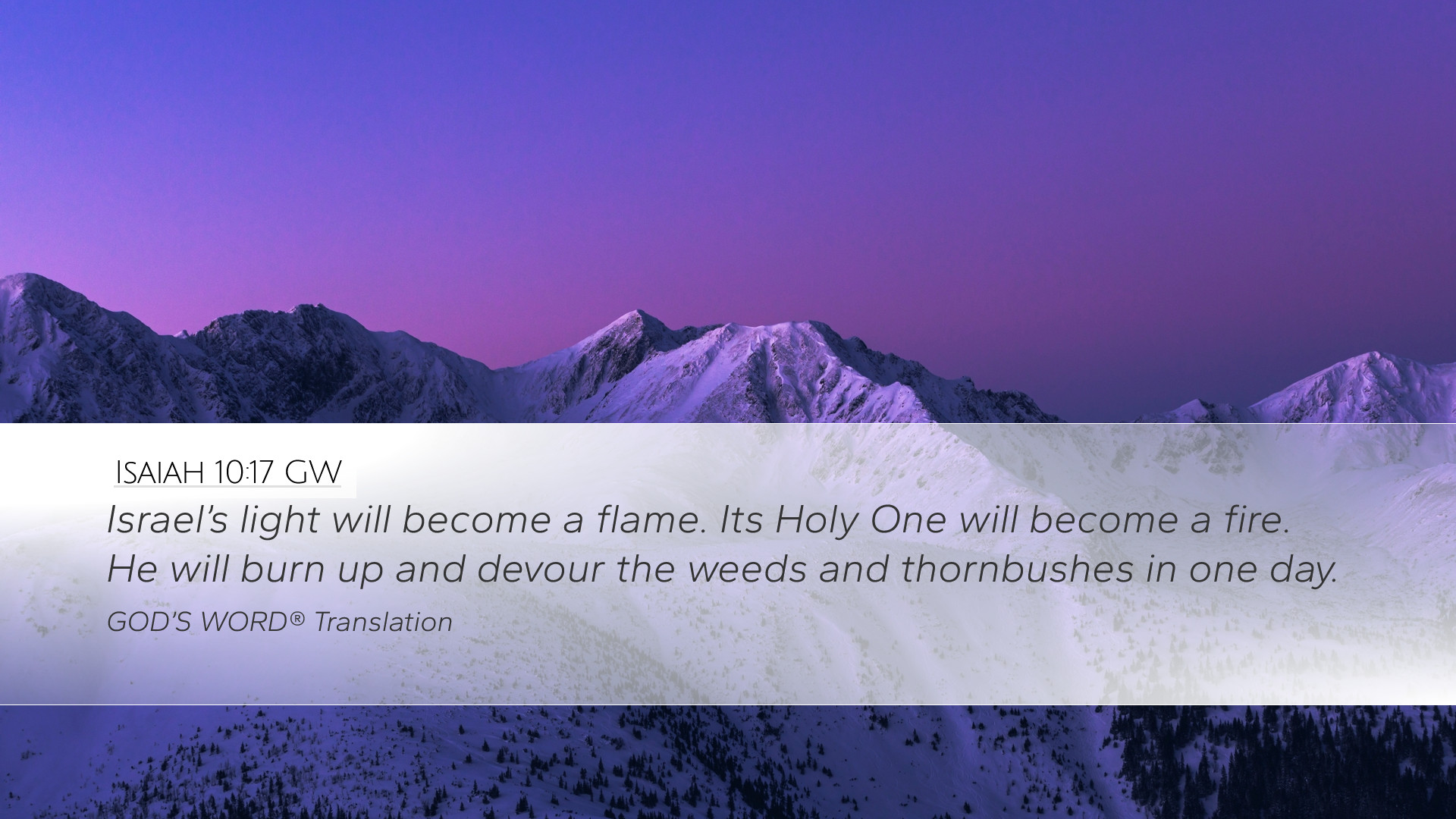 Isaiah 10:17 GW

Israel's light will become a flame. Its Holy One will become a fire. He will burn up and devour the weeds and thornbushes in one day.

GOD'S WORD® Translation